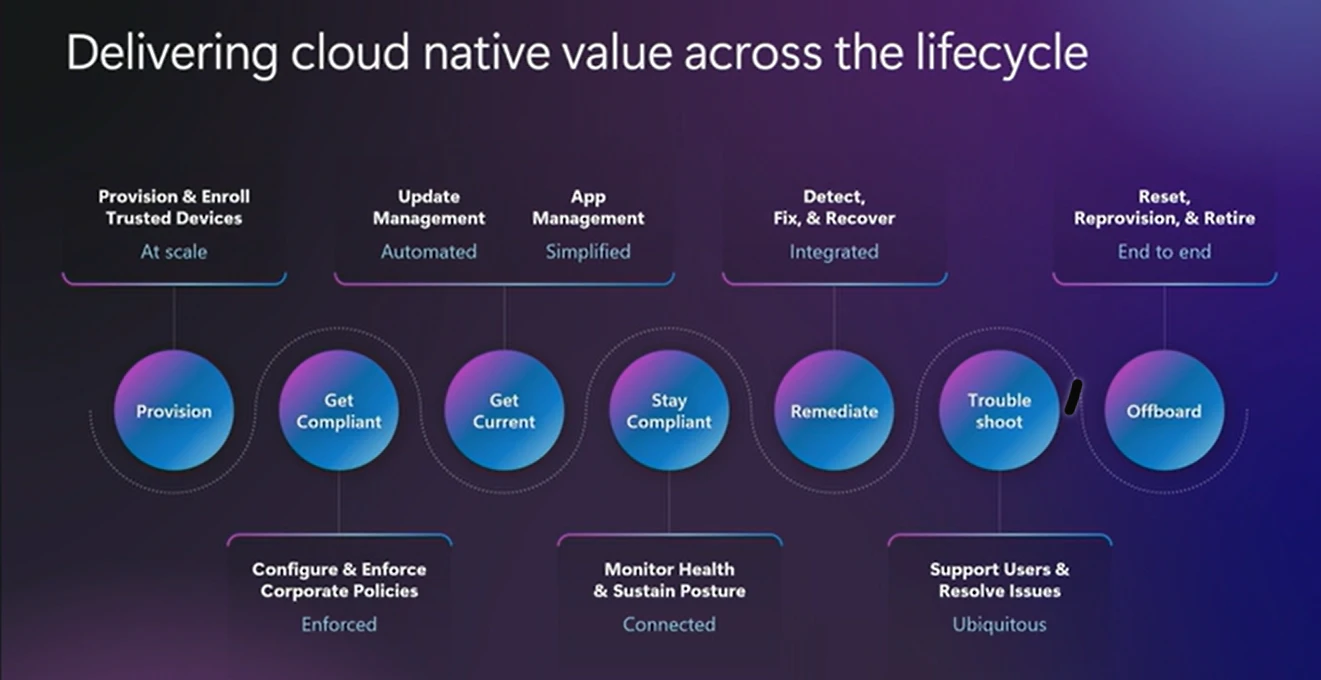 Delivering cloud native value across the lifecycle

Provision & Enroll Trusted Devices
At scale

Update Management
Automated

App Management
Simplified

Detect, Fix, & Recover
Integrated

Reset, Reprovision, & Retire
End to end

Provision

Get Compliant

Get Current

Stay Compliant

Remediate

Trouble shoot

Offboard

Configure & Enforce Corporate Policies
Enforced

Monitor Health & Sustain Posture
Connected

Support Users & Resolve Issues
Ubiquitous